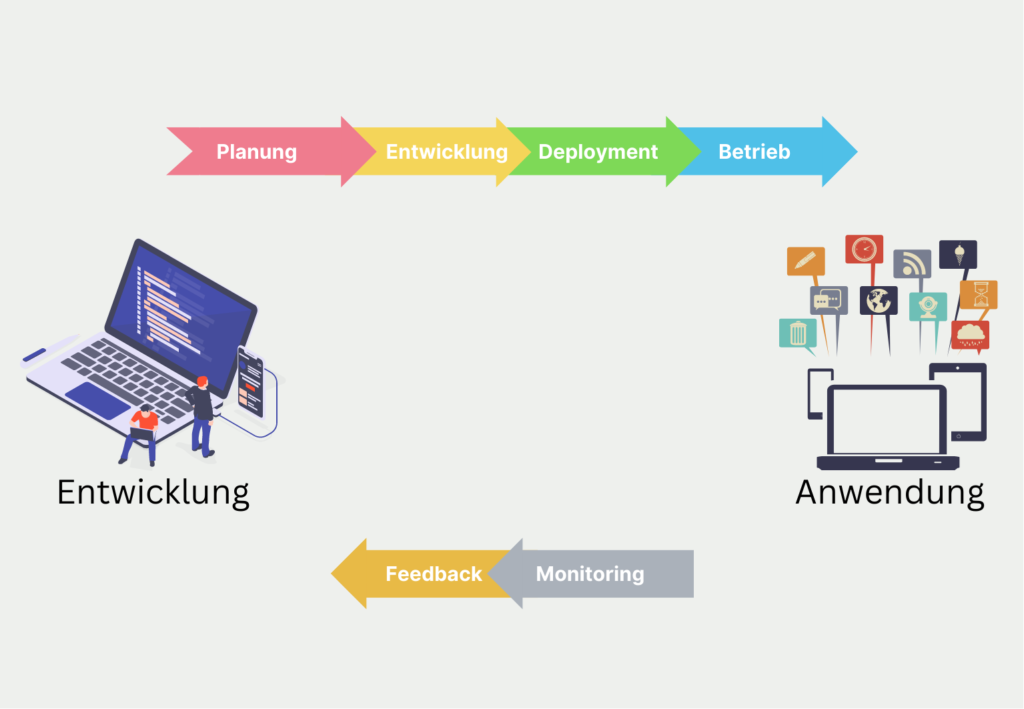 Planung
Entwicklung
Deployment
Betrieb

Entwicklung

Anwendung

Feedback
Monitoring